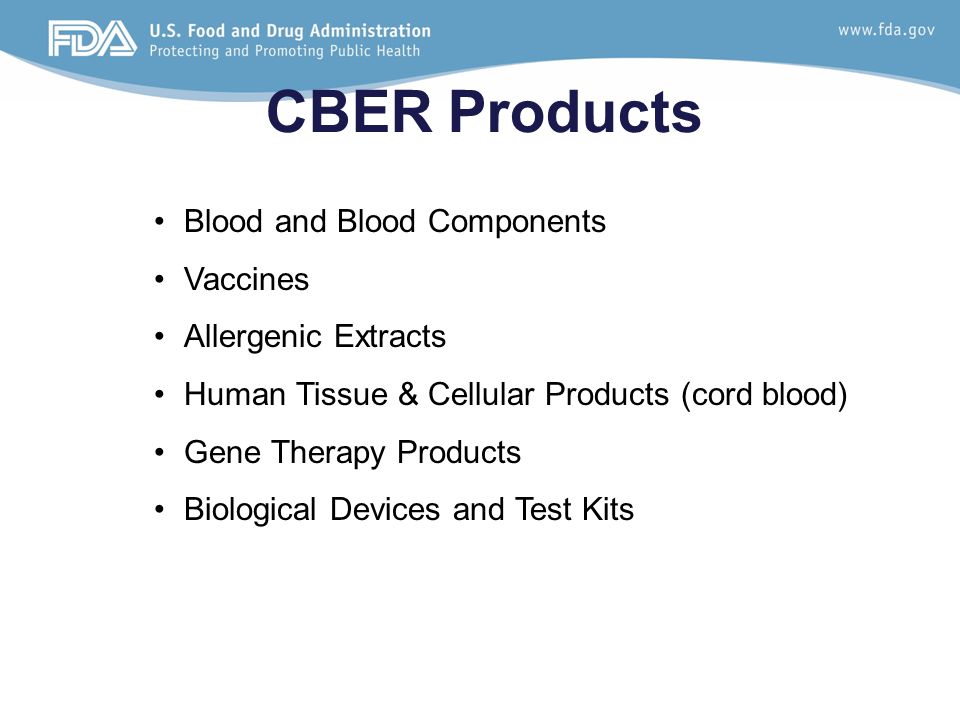 FDA U.S. Food and Drug Administration
Protecting and Promoting Public Health

www.fda.gov

CBER Products

• Blood and Blood Components
• Vaccines
• Allergenic Extracts
• Human Tissue & Cellular Products (cord blood)
• Gene Therapy Products
• Biological Devices and Test Kits